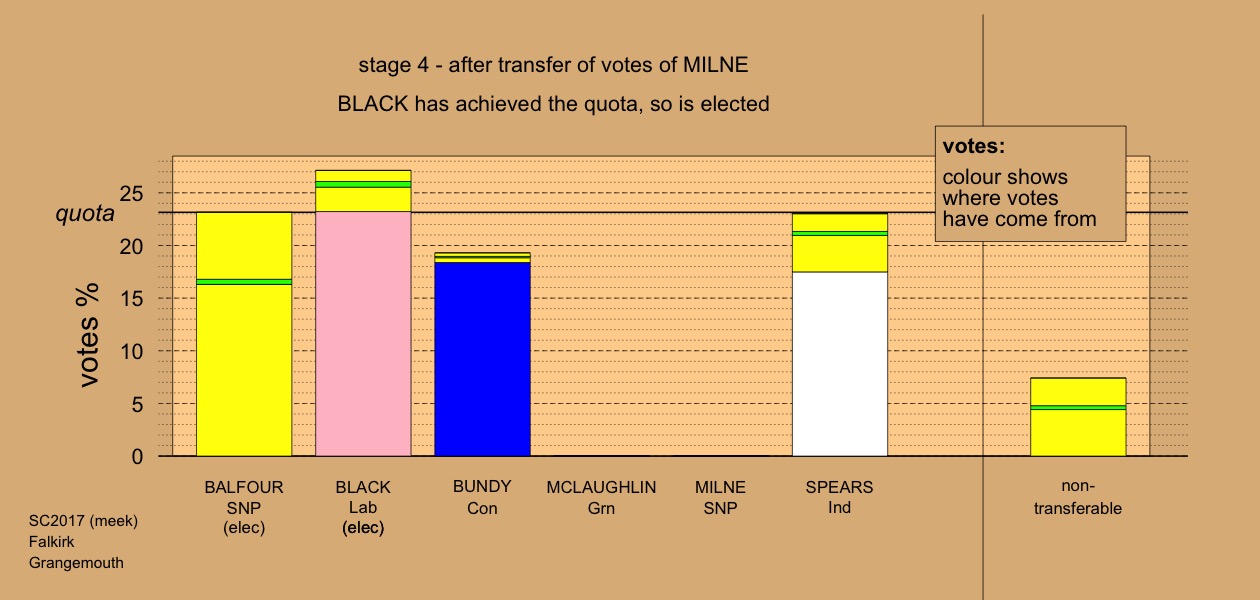 stage 4 - after transfer of votes of MILNE

BLACK has achieved the quota, so is elected

votes:
colour shows where votes have come from

quota

votes %

25
20
15
10
5
0

BALFOUR
SNP
(elec)

BLACK
Lab
(elec)

BUNDY
Con

MCLAUGHLIN
Grn

MILNE
SNP

SPEARS
Ind

non-transferable

SC2017 (meek)
Falkirk
Grangemouth